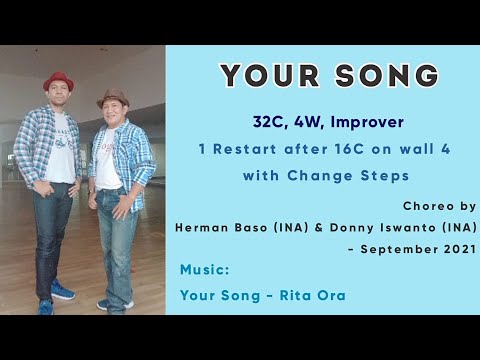 YOUR SONG

32C, 4W, Improver

1 Restart after 16C on wall 4 with Change Steps

Choreo by Herman Baso (INA) & Donny Iswanto (INA) - September 2021

Music:

Your Song - Rita Ora